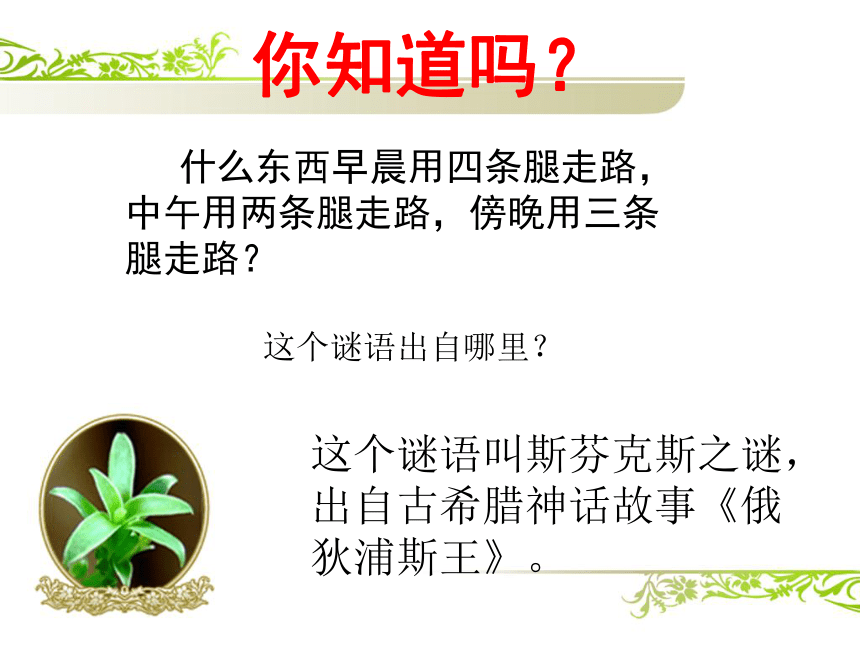 你知道吗？

什么东西早晨用四条腿走路，中午用两条腿走路，傍晚用三条腿走路？

这个谜语出自哪里？

这个谜语叫斯芬克斯之谜，出自古希腊神话故事《俄狄浦斯王》。